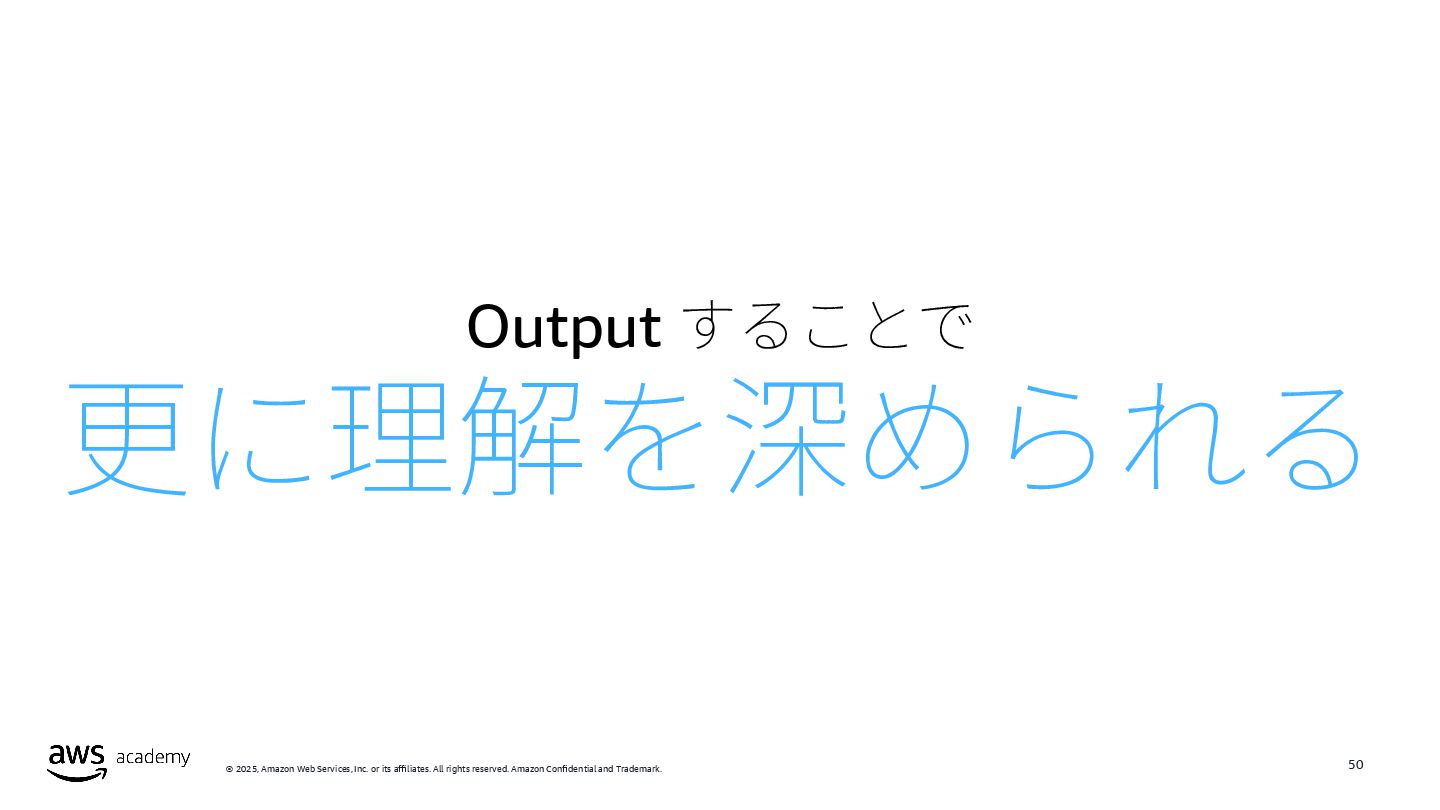 Output することで
更に理解を深められる

aws academy

© 2025, Amazon Web Services, Inc. or its affiliates. All rights reserved. Amazon Confidential and Trademark.

50